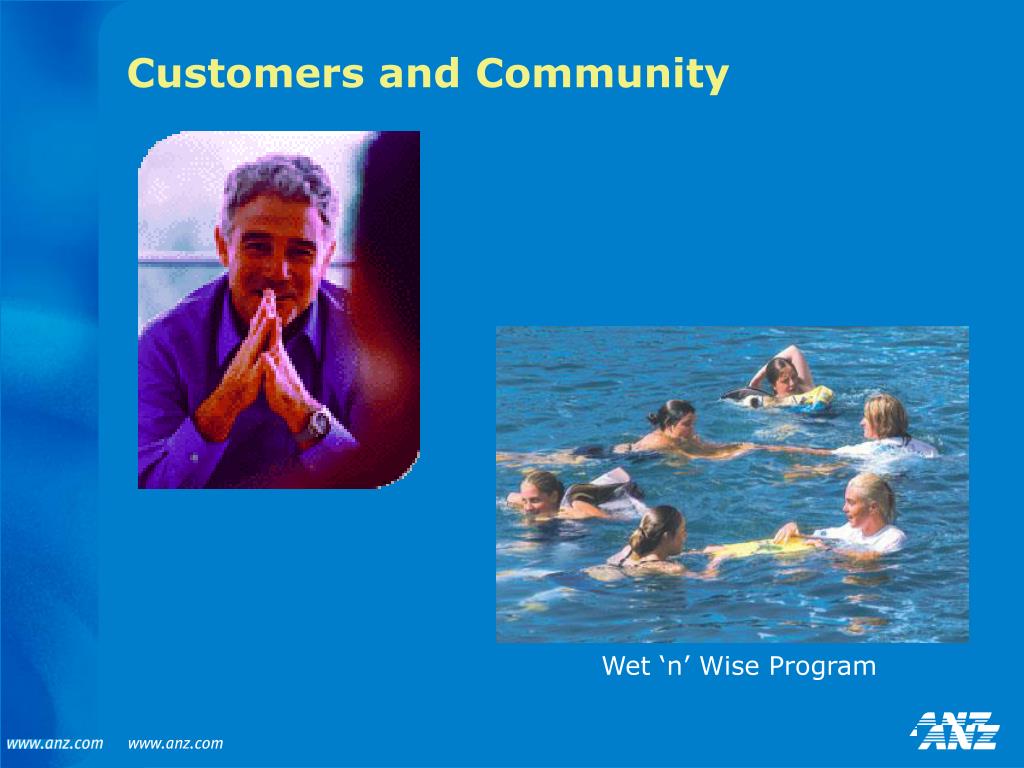 Customers and Community

Wet ‘n’ Wise Program

www.anz.com www.anz.com

ANZ